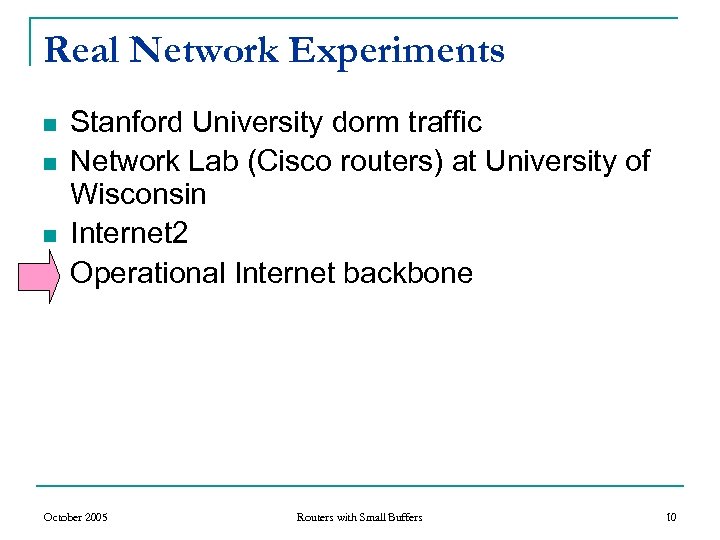 Real Network Experiments

- Stanford University dorm traffic
- Network Lab (Cisco routers) at University of Wisconsin
- Internet2
- Operational Internet backbone

October 2005 Routers with Small Buffers 10